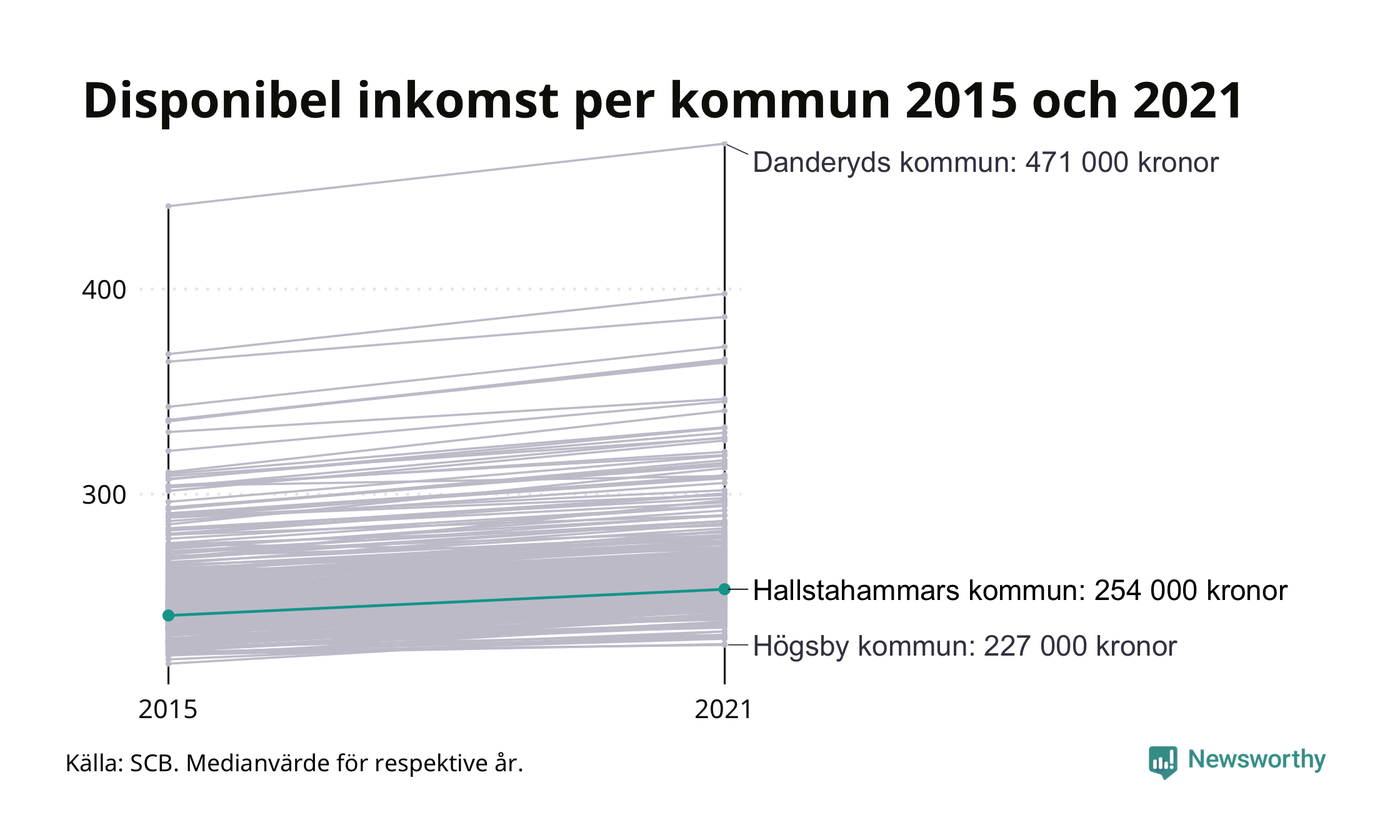 Disponibel inkomst per kommun 2015 och 2021

Danderyds kommun: 471 000 kronor

400

300

Hallstahammars kommun: 254 000 kronor

Högsby kommun: 227 000 kronor

2015

2021

Källa: SCB. Medianvärde för respektive år.

Newsworthy